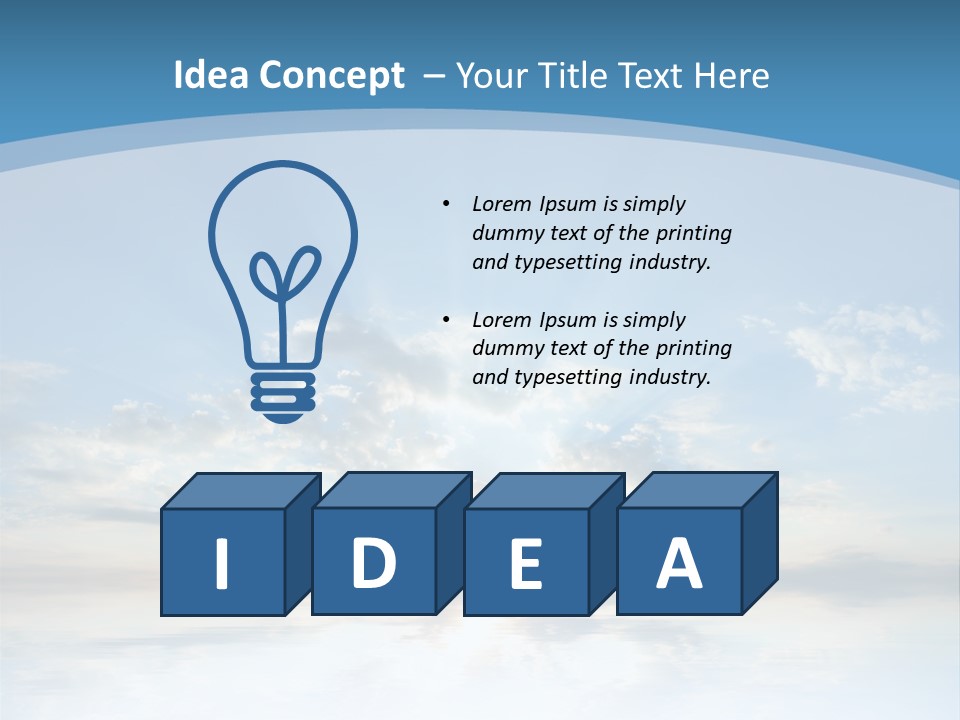 Idea Concept – Your Title Text Here

• Lorem Ipsum is simply dummy text of the printing and typesetting industry.

• Lorem Ipsum is simply dummy text of the printing and typesetting industry.

I D E A